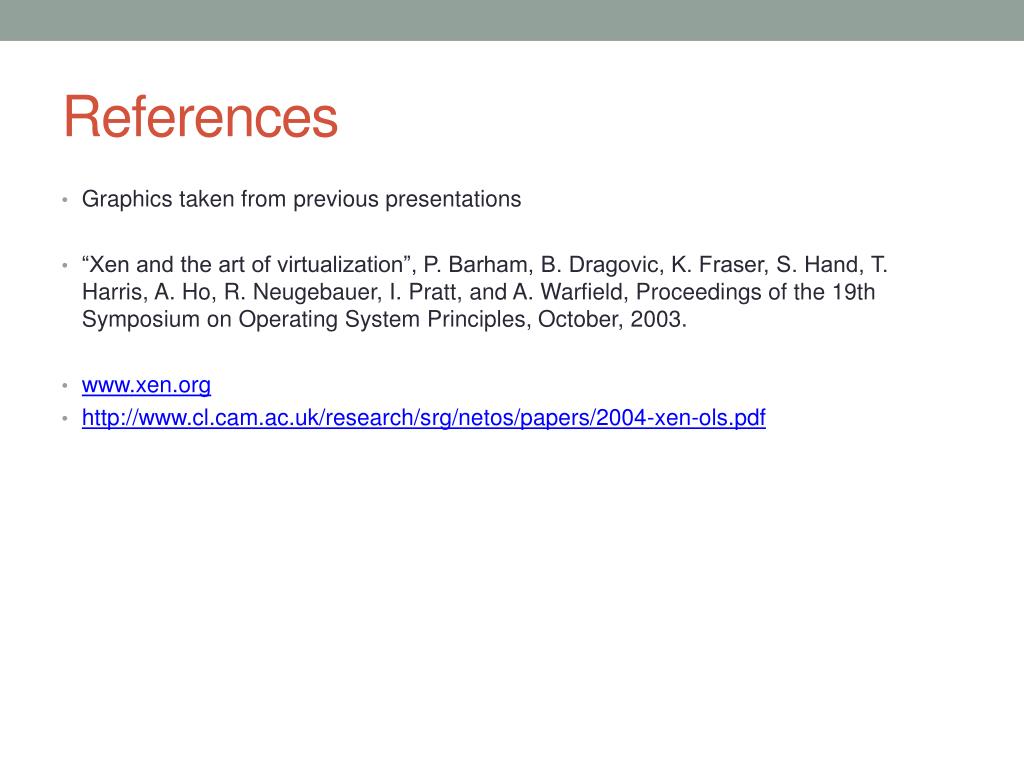 References

• Graphics taken from previous presentations

• “Xen and the art of virtualization”, P. Barham, B. Dragovic, K. Fraser, S. Hand, T. Harris, A. Ho, R. Neugebauer, I. Pratt, and A. Warfield, Proceedings of the 19th Symposium on Operating System Principles, October, 2003.

• www.xen.org
• http://www.cl.cam.ac.uk/research/srg/netos/papers/2004-xen-ols.pdf